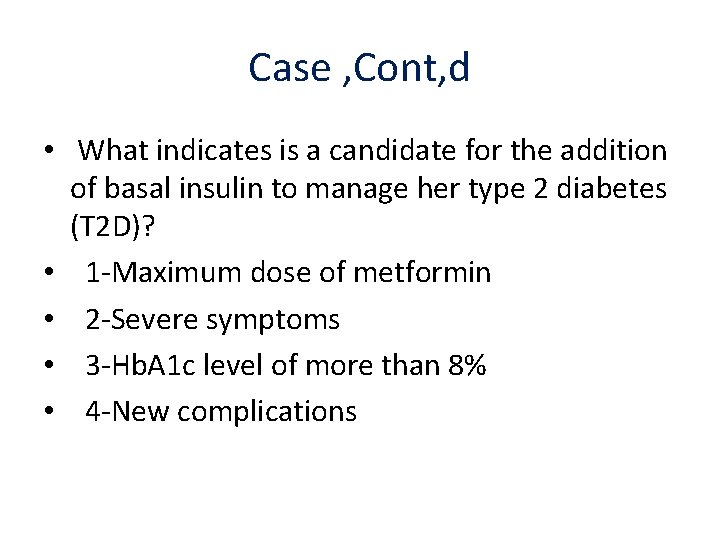 Case ,Cont,d

• What indicates is a candidate for the addition of basal insulin to manage her type 2 diabetes (T2D)?
• 1-Maximum dose of metformin
• 2-Severe symptoms
• 3-HbA1c level of more than 8%
• 4-New complications